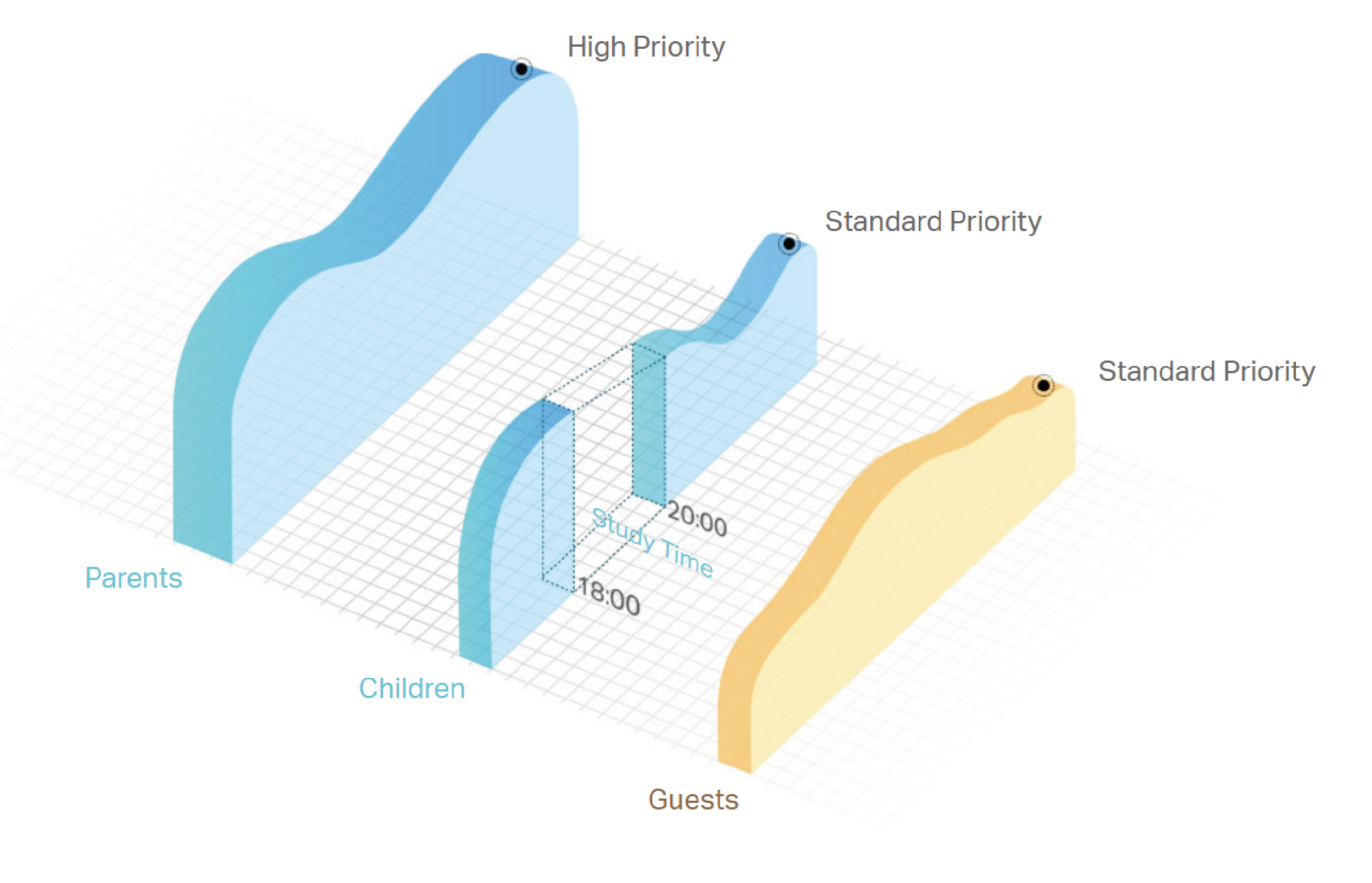 High Priority

Standard Priority

Standard Priority

20:00

Study Time

18:00

Parents

Children

Guests